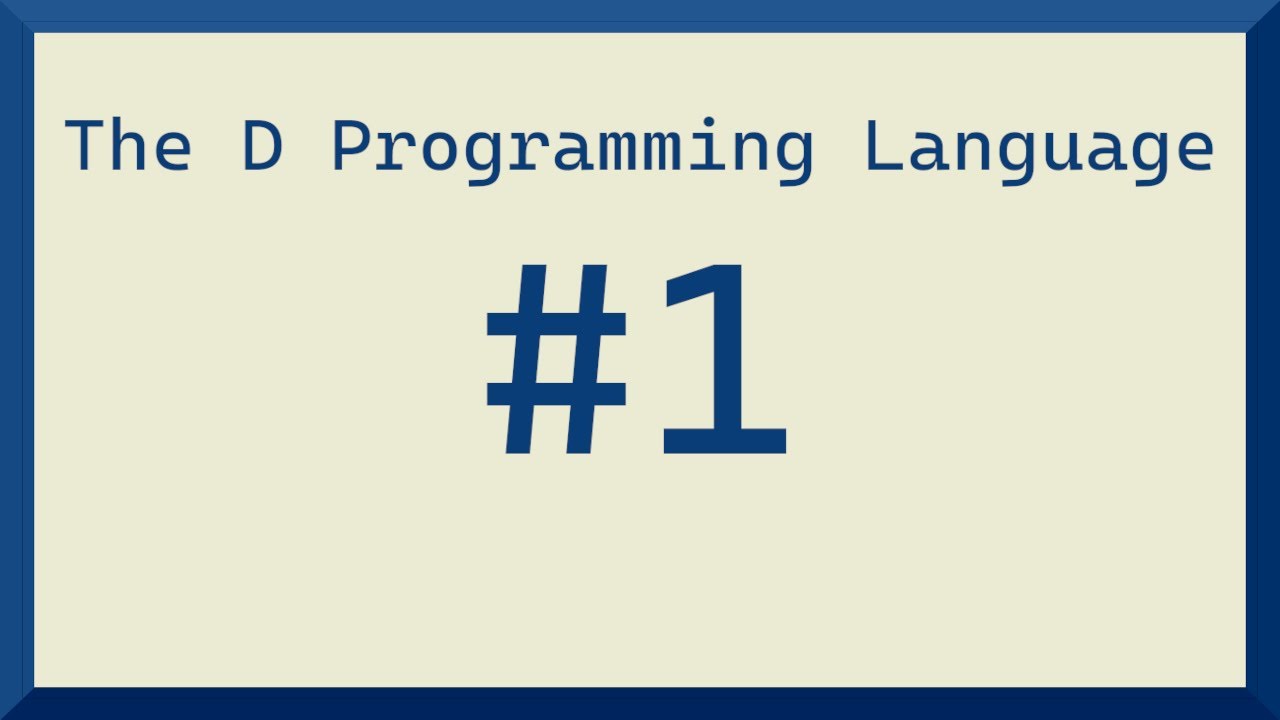 The D Programming Language

#1